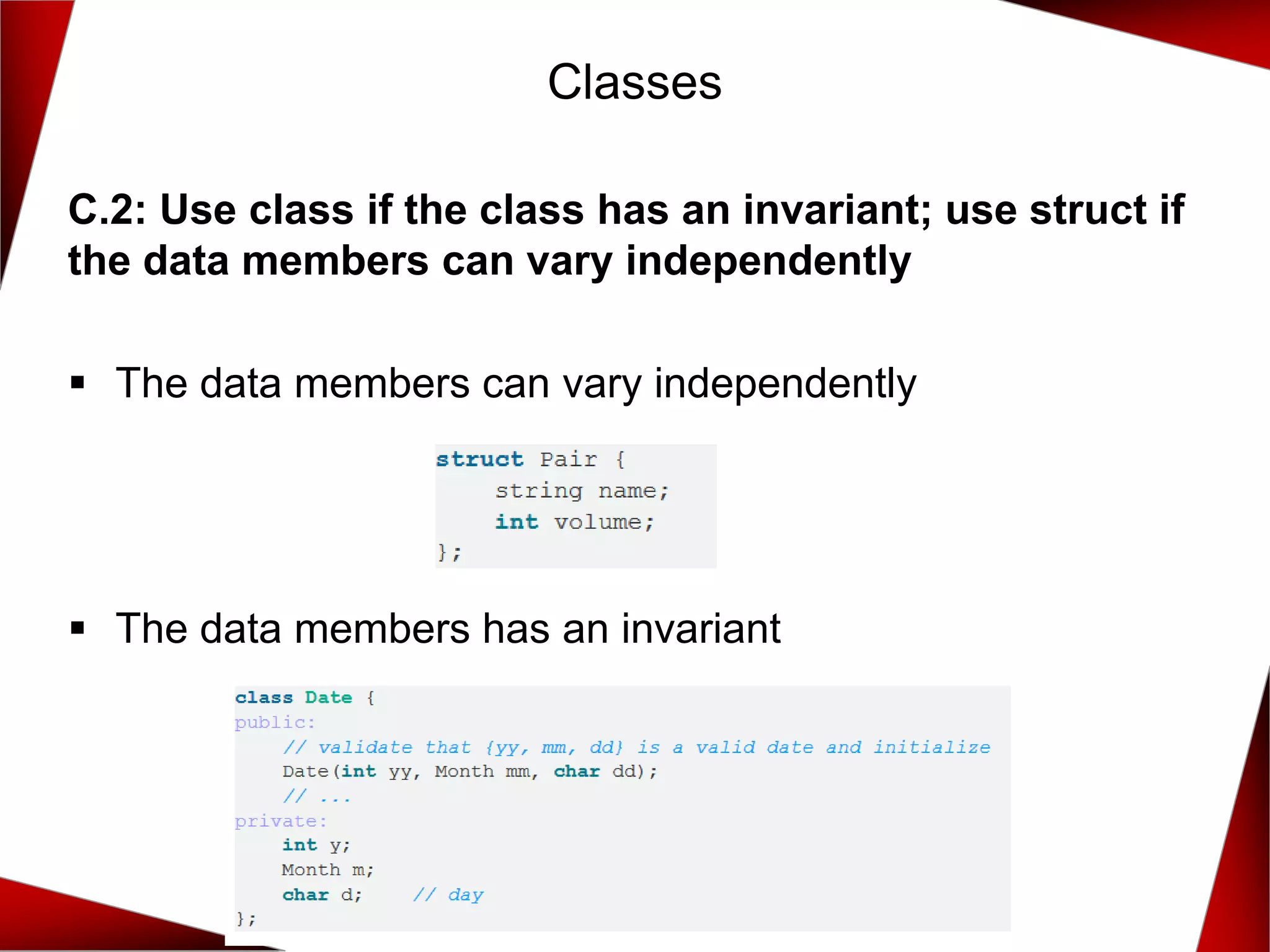 Classes

C.2: Use class if the class has an invariant; use struct if the data members can vary independently

▪ The data members can vary independently

struct Pair {
    string name;
    int volume;
};

▪ The data members has an invariant

class Date {
public:
    // validate that {yy, mm, dd} is a valid date and initialize
    Date(int yy, Month mm, char dd);
    // ...
private:
    int y;
    Month m;
    char d;    // day
};